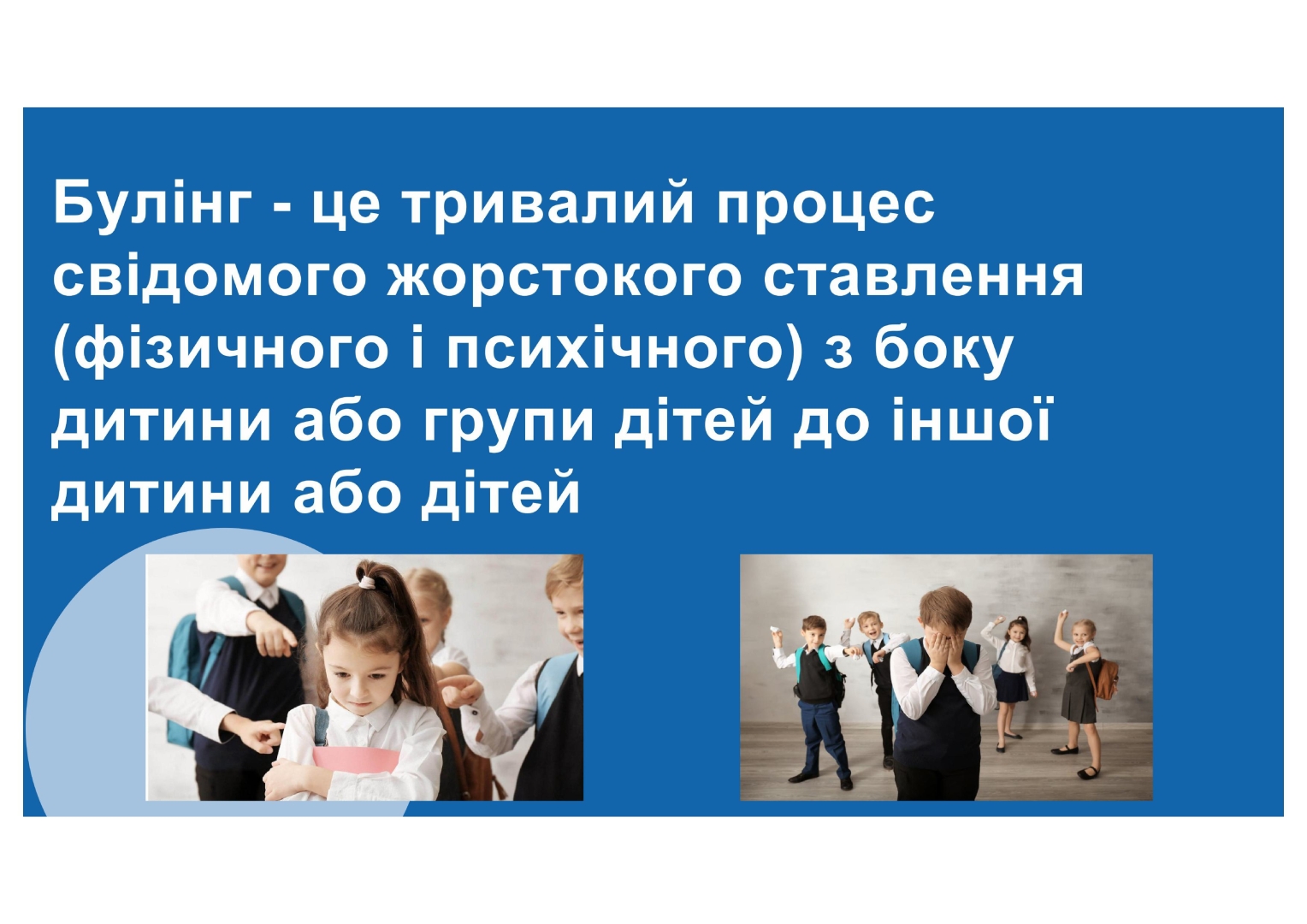 Булінг - це тривалий процес свідомого жорстокого ставлення (фізичного і психічного) з боку дитини або групи дітей до іншої дитини або дітей